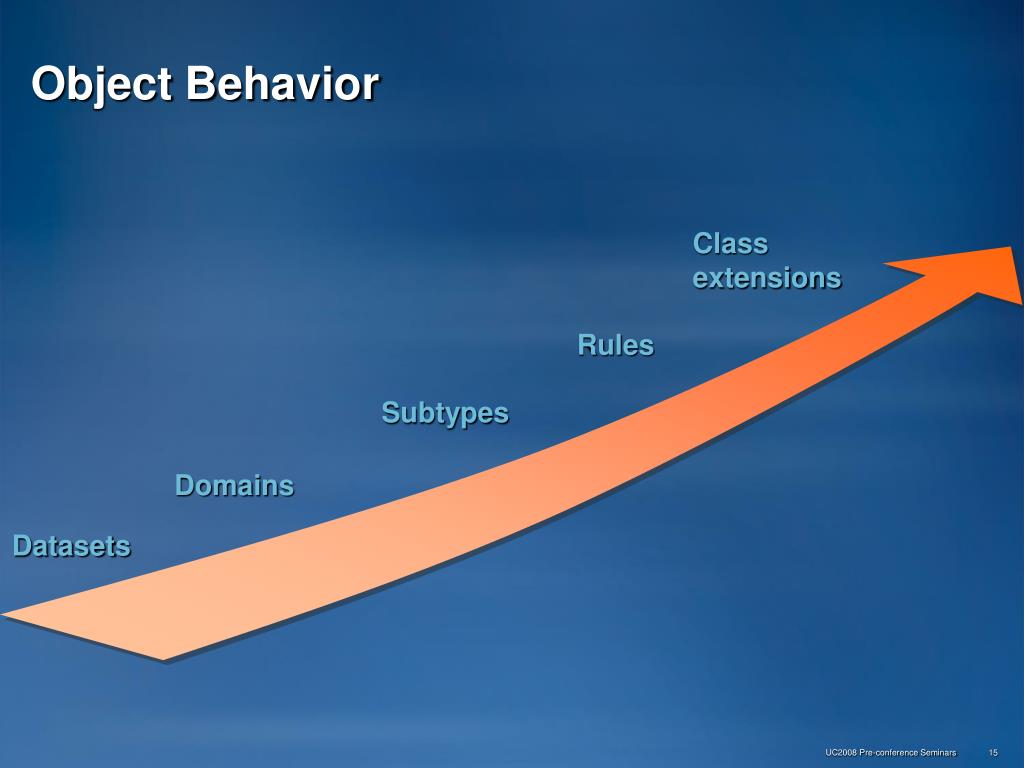 Object Behavior

Class extensions

Rules

Subtypes

Domains

Datasets

UC2008 Pre-conference Seminars 15